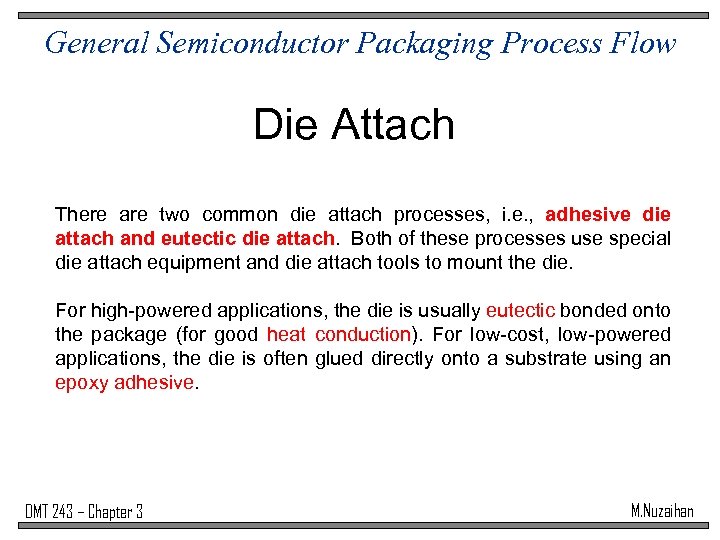 General Semiconductor Packaging Process Flow

Die Attach

There are two common die attach processes, i.e., adhesive die attach and eutectic die attach. Both of these processes use special die attach equipment and die attach tools to mount the die.

For high-powered applications, the die is usually eutectic bonded onto the package (for good heat conduction). For low-cost, low-powered applications, the die is often glued directly onto a substrate using an epoxy adhesive.

DMT 243 – Chapter 3

M.Nuzaihan